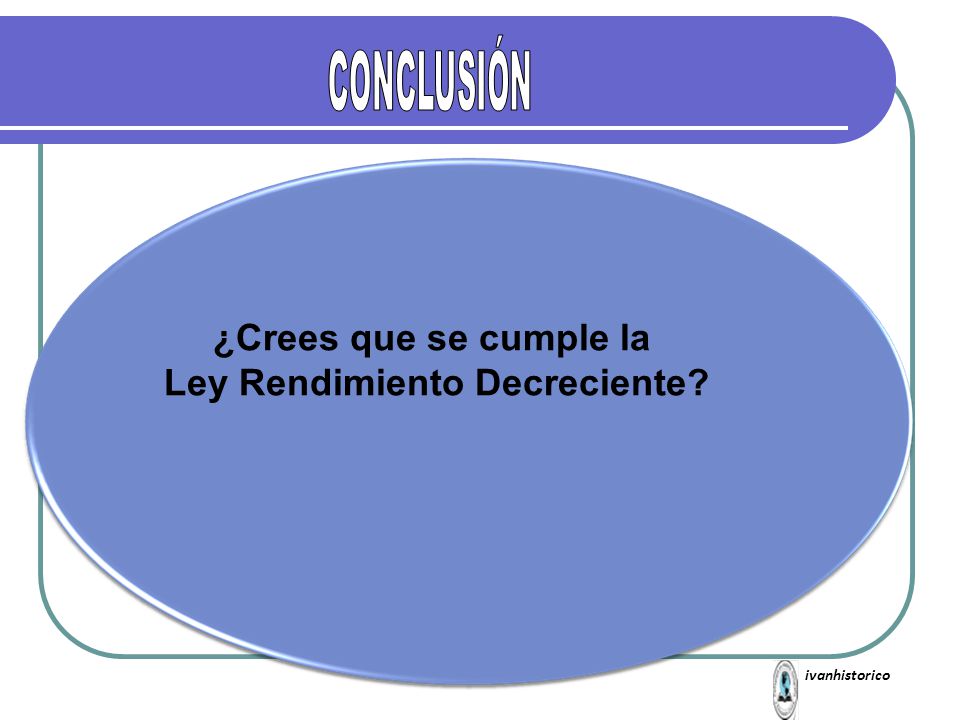 CONCLUSIÓN

¿Crees que se cumple la Ley Rendimiento Decreciente?

ivanhistorico